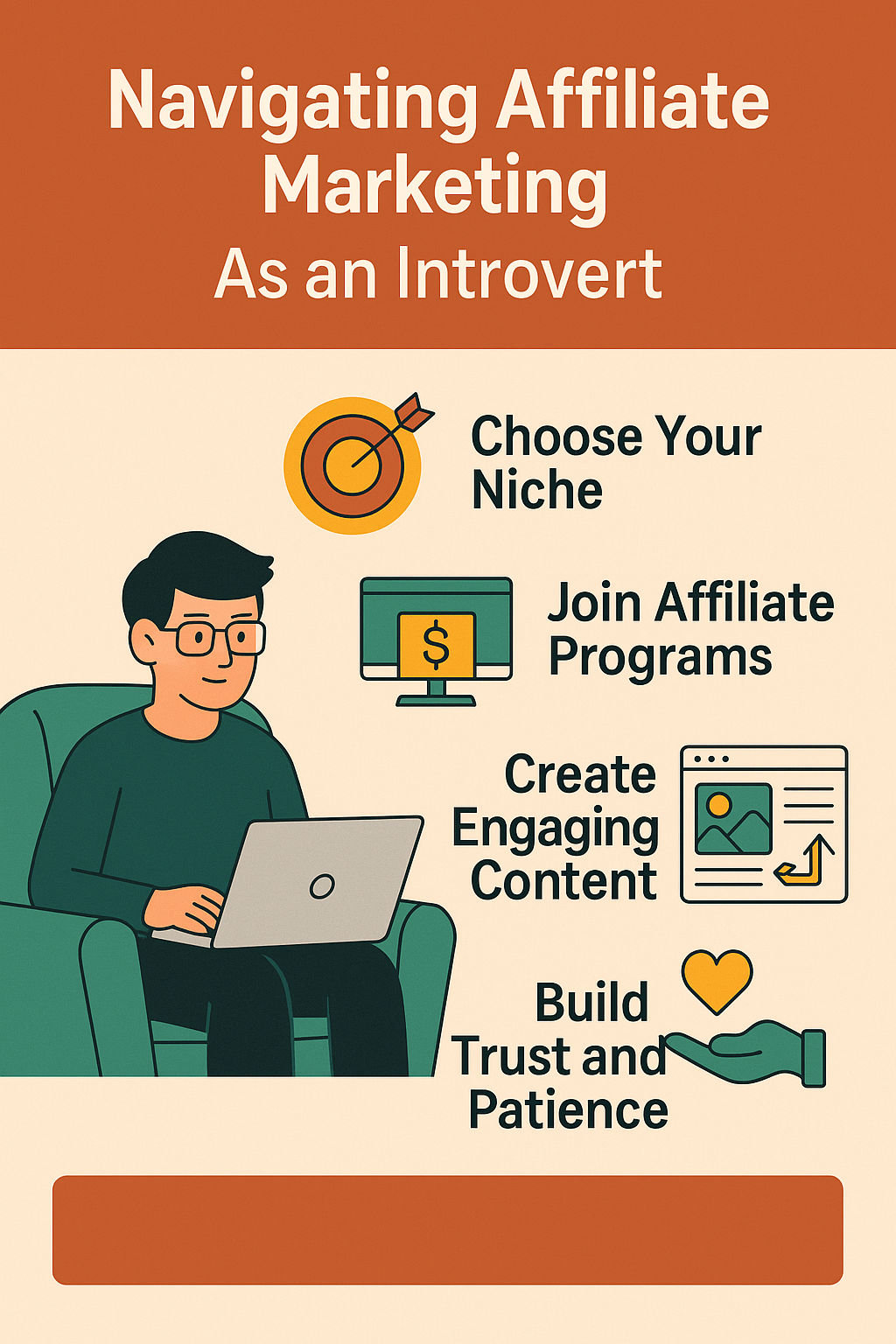 Navigating Affiliate Marketing
As an Introvert

Choose Your Niche

$

Join Affiliate Programs

Create Engaging Content

Build Trust and Patience